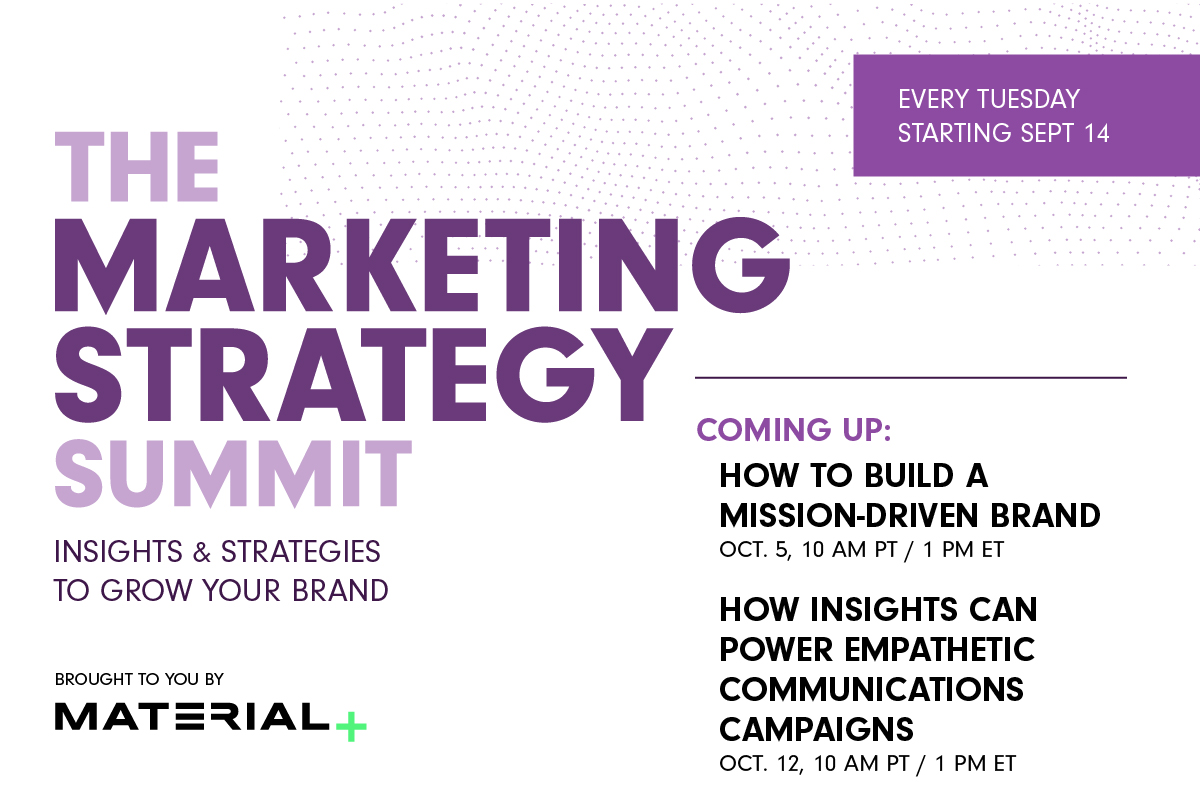 EVERY TUESDAY
STARTING SEPT 14

THE
MARKETING
STRATEGY
SUMMIT

INSIGHTS & STRATEGIES
TO GROW YOUR BRAND

BROUGHT TO YOU BY
MATERIAL+

COMING UP:

HOW TO BUILD A MISSION-DRIVEN BRAND
OCT. 5, 10 AM PT / 1 PM ET

HOW INSIGHTS CAN POWER EMPATHETIC COMMUNICATIONS CAMPAIGNS
OCT. 12, 10 AM PT / 1 PM ET